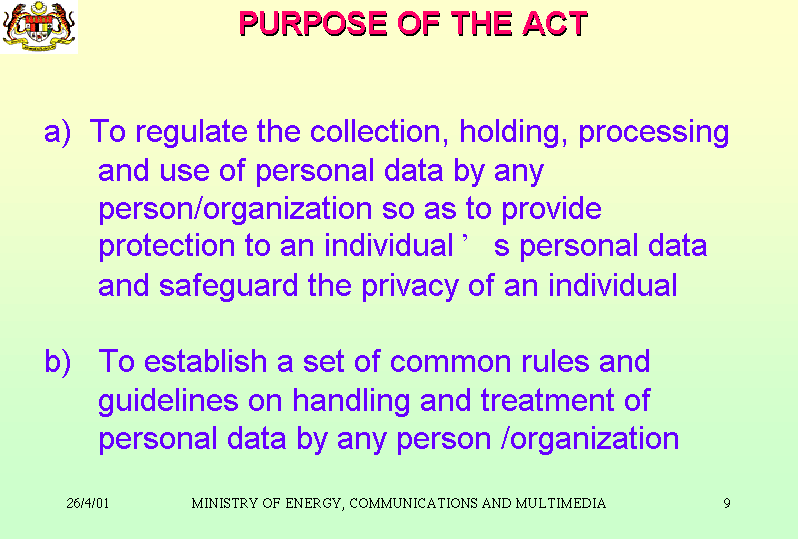 PURPOSE OF THE ACT

a) To regulate the collection, holding, processing and use of personal data by any person/organization so as to provide protection to an individual ’ s personal data and safeguard the privacy of an individual

b) To establish a set of common rules and guidelines on handling and treatment of personal data by any person /organization

26/4/01 MINISTRY OF ENERGY, COMMUNICATIONS AND MULTIMEDIA 9